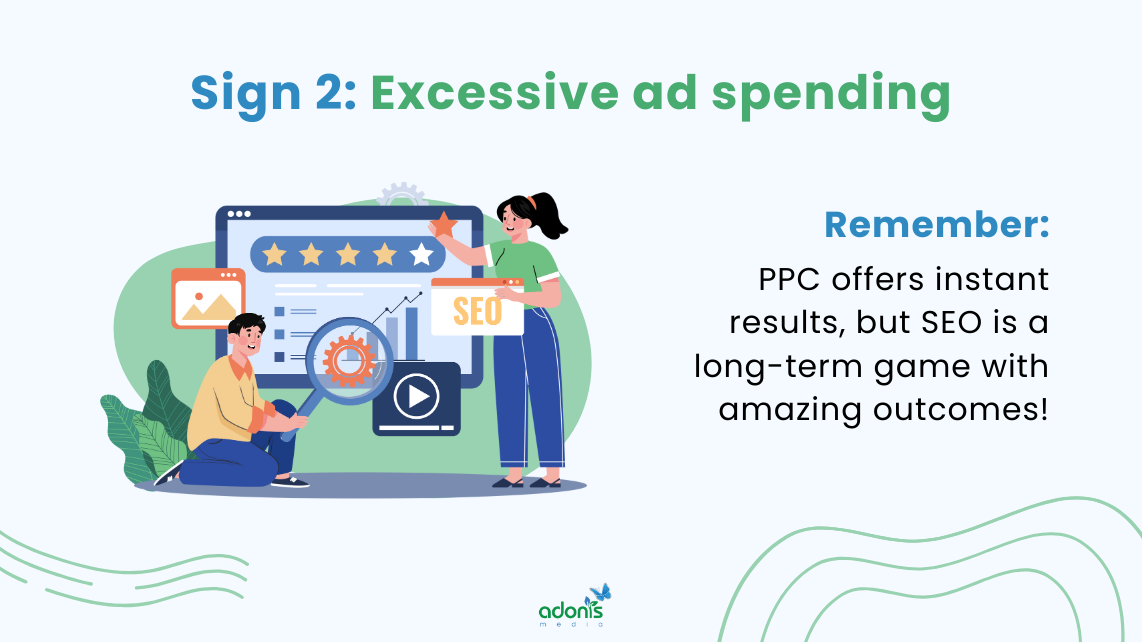 Sign 2: Excessive ad spending

SEO

Remember:

PPC offers instant results, but SEO is a long-term game with amazing outcomes!

adonis media